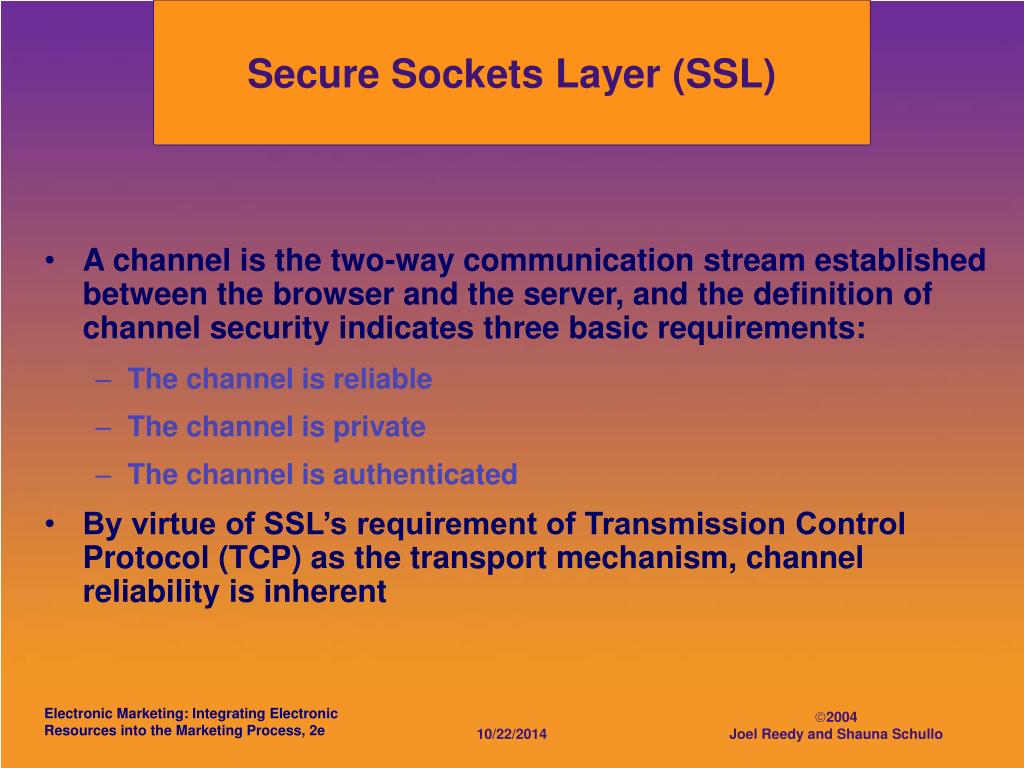 Secure Sockets Layer (SSL)

• A channel is the two-way communication stream established between the browser and the server, and the definition of channel security indicates three basic requirements:
– The channel is reliable
– The channel is private
– The channel is authenticated
• By virtue of SSL's requirement of Transmission Control Protocol (TCP) as the transport mechanism, channel reliability is inherent

Electronic Marketing: Integrating Electronic Resources into the Marketing Process, 2e

10/22/2014

©2004
Joel Reedy and Shauna Schullo